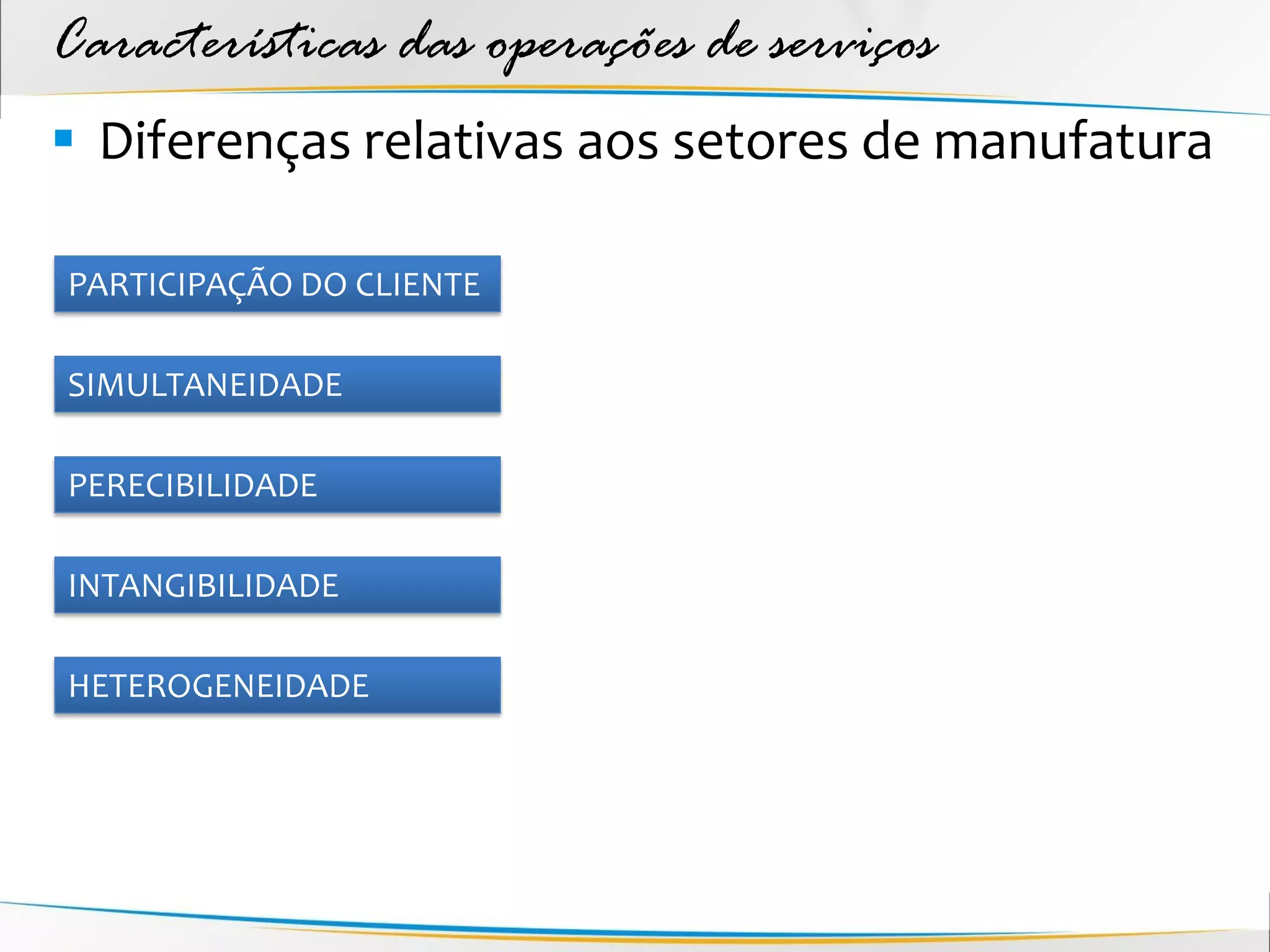 Características das operações de serviços

▪ Diferenças relativas aos setores de manufatura

PARTICIPAÇÃO DO CLIENTE

SIMULTANEIDADE

PERECIBILIDADE

INTANGIBILIDADE

HETEROGENEIDADE